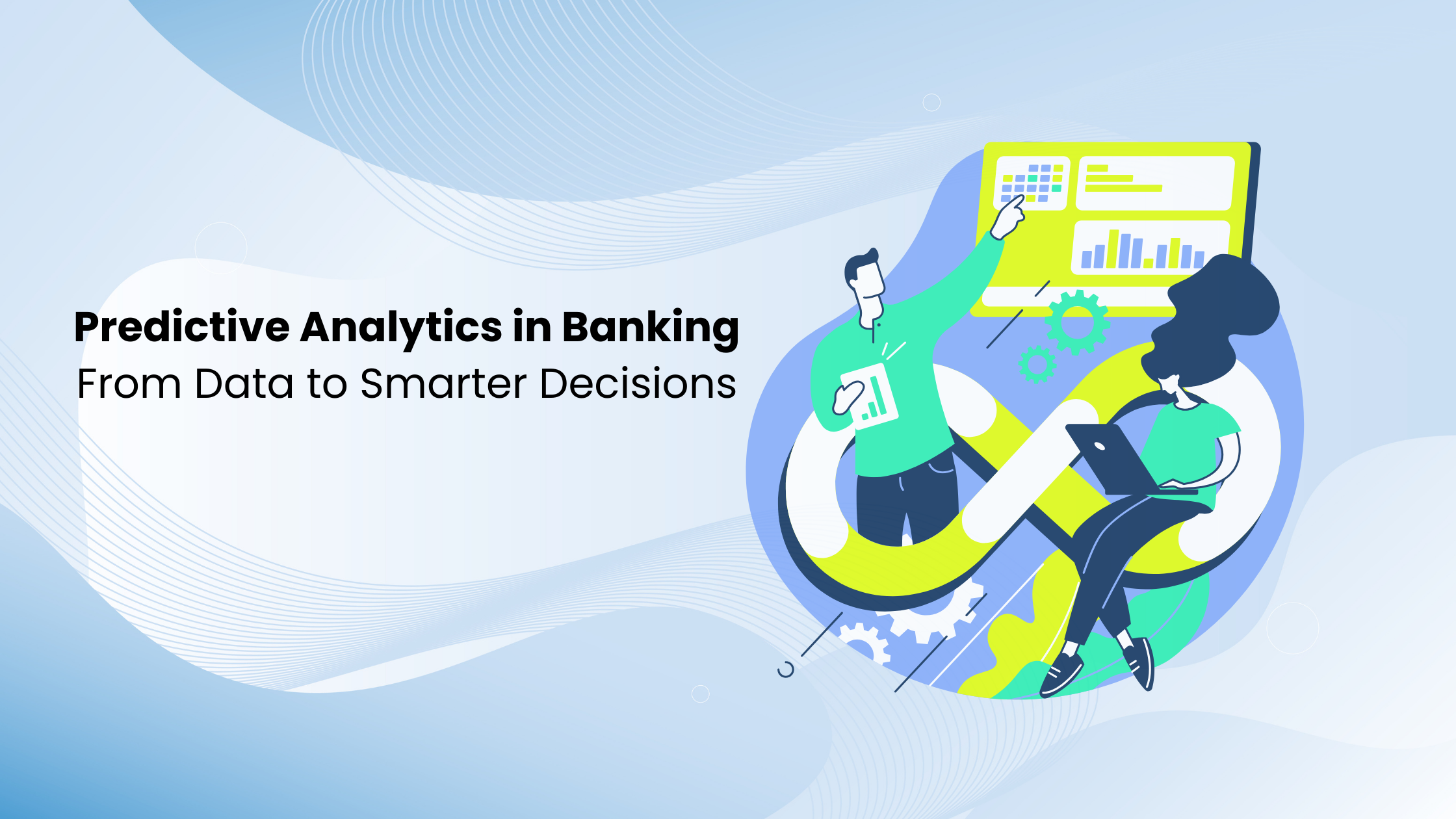 Predictive Analytics in Banking
From Data to Smarter Decisions